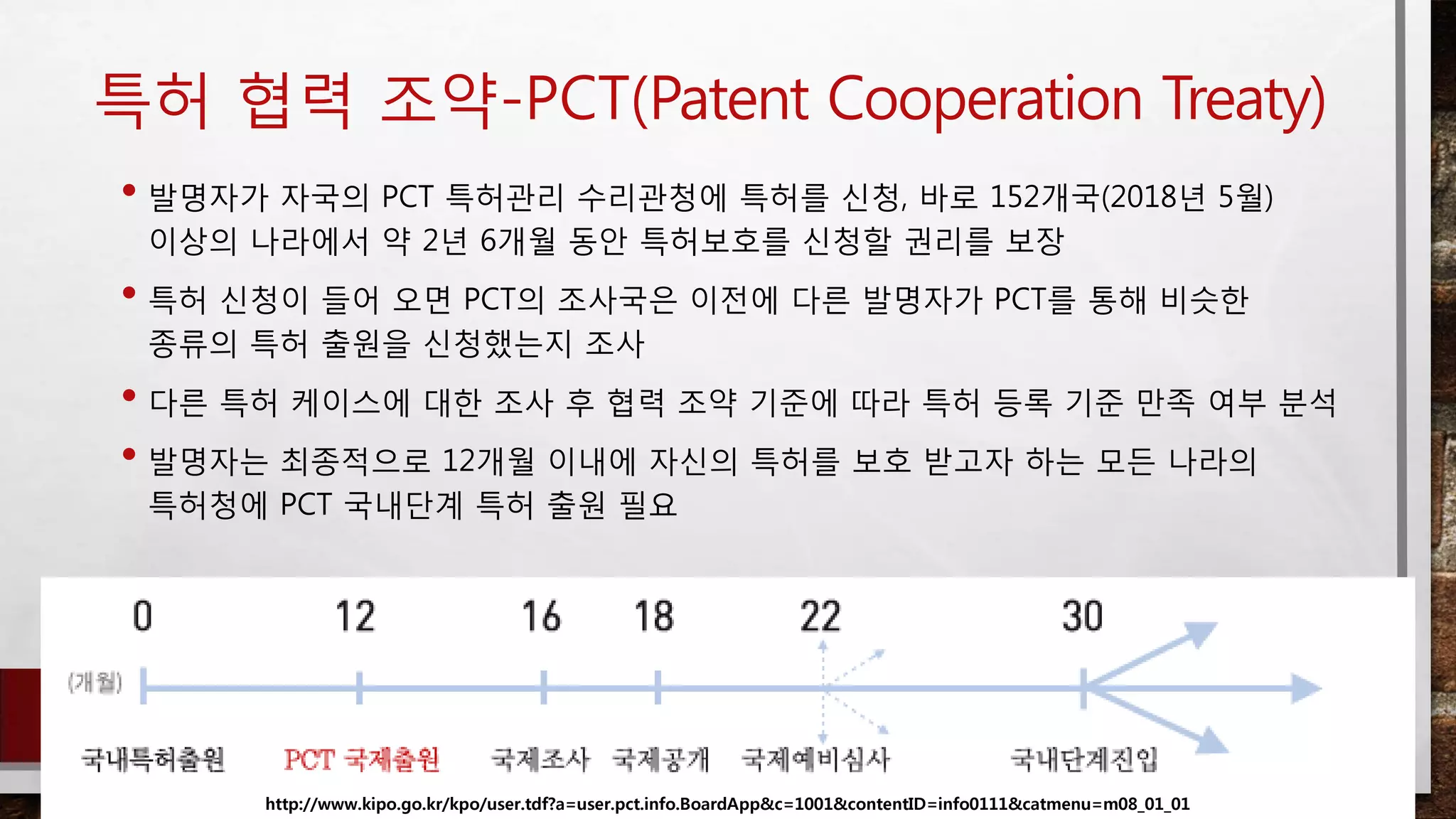 특허 협력 조약-PCT(Patent Cooperation Treaty)

• 발명자가 자국의 PCT 특허관리 수리관청에 특허를 신청, 바로 152개국(2018년 5월) 이상의 나라에서 약 2년 6개월 동안 특허보호를 신청할 권리를 보장

• 특허 신청이 들어 오면 PCT의 조사국은 이전에 다른 발명자가 PCT를 통해 비슷한 종류의 특허 출원을 신청했는지 조사

• 다른 특허 케이스에 대한 조사 후 협력 조약 기준에 따라 특허 등록 기준 만족 여부 분석

• 발명자는 최종적으로 12개월 이내에 자신의 특허를 보호 받고자 하는 모든 나라의 특허청에 PCT 국내단계 특허 출원 필요

0 12 16 18 22 30

(개월)

국내특허출원 PCT 국제출원 국제조사 국제공개 국제예비심사 국내단계진입

http://www.kipo.go.kr/kpo/user.tdf?a=user.pct.info.BoardApp&c=1001&contentID=info0111&catmenu=m08_01_01